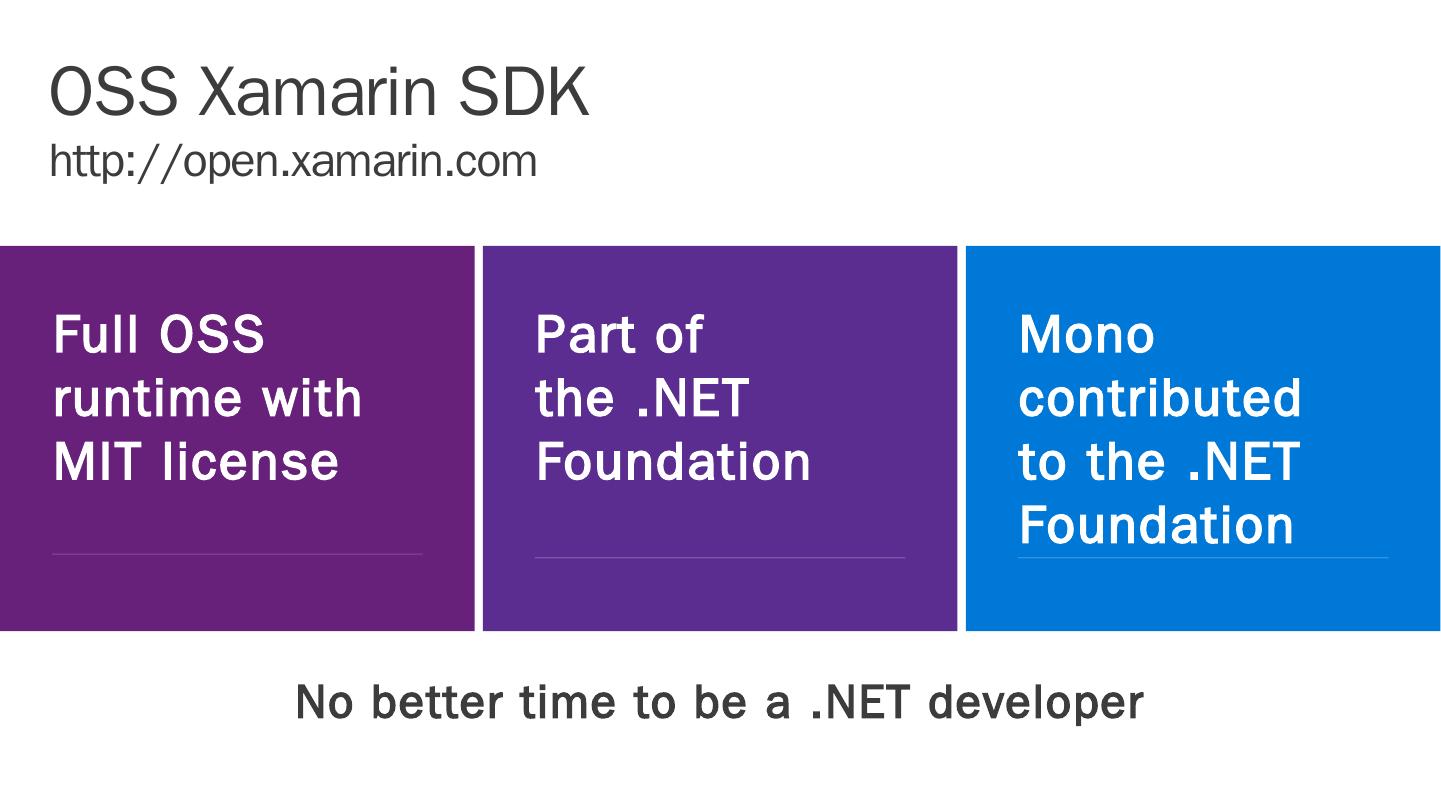 OSS Xamarin SDK
http://open.xamarin.com

Full OSS runtime with MIT license

Part of the .NET Foundation

Mono contributed to the .NET Foundation

No better time to be a .NET developer